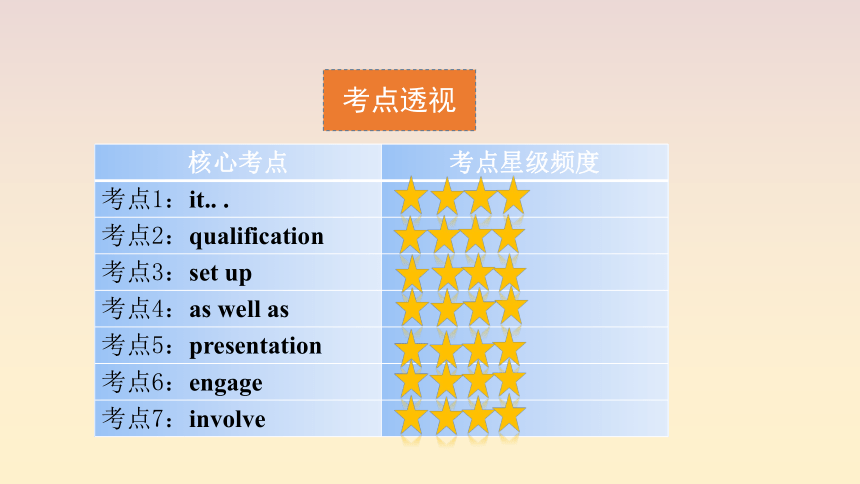 考点透视

| 核心考点 | 考点星级频度 |
|---|---|
| 考点1：it.. . | ★★★★ |
| 考点2：qualification | ★★★★ |
| 考点3：set up | ★★★★ |
| 考点4：as well as | ★★★★ |
| 考点5：presentation | ★★★★ |
| 考点6：engage | ★★★★ |
| 考点7：involve | ★★★★ |